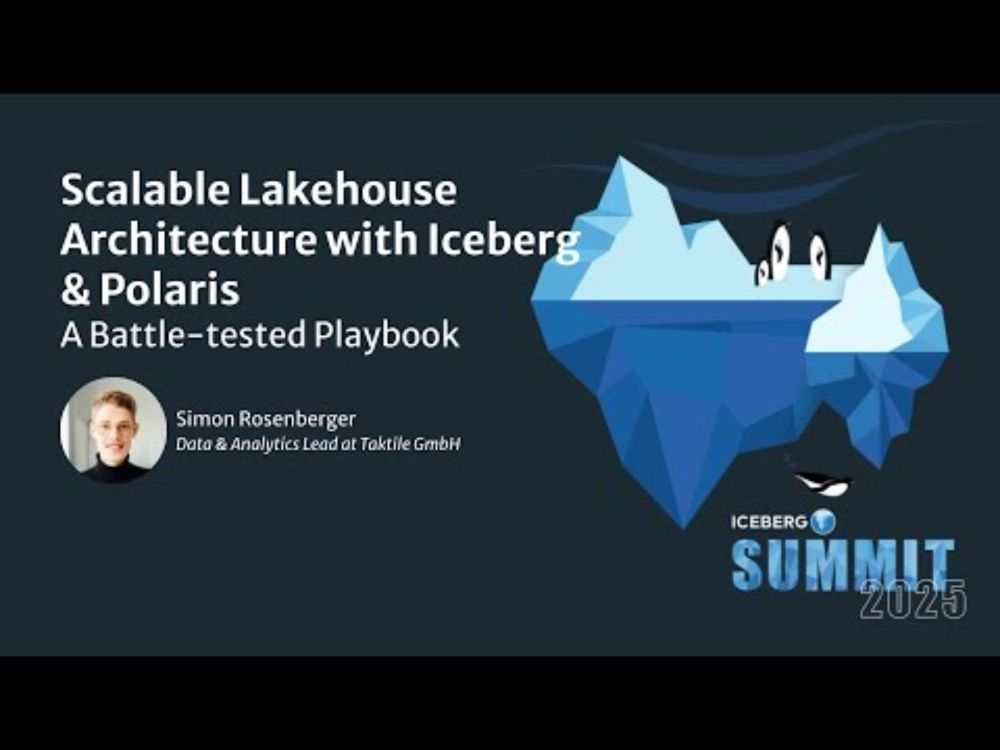 Scalable Lakehouse Architecture with Iceberg & Polaris
A Battle-tested Playbook

Simon Rosenberger
Data & Analytics Lead at Taktile GmbH

ICEBERG
SUMMIT
2025